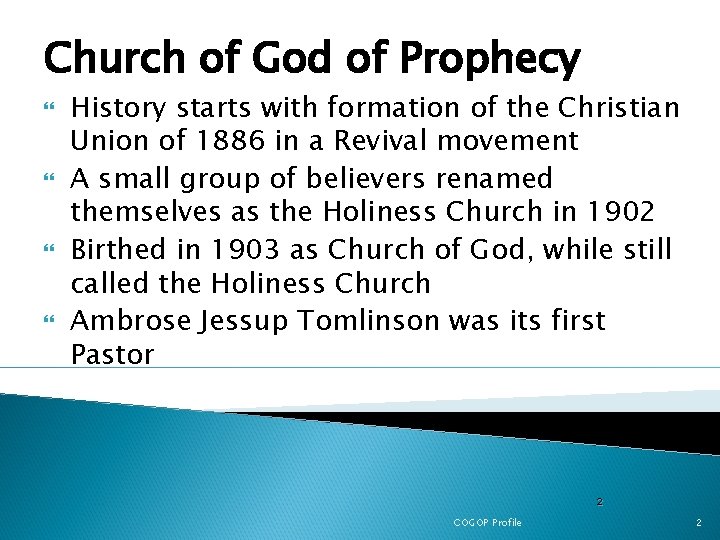 Church of God of Prophecy

History starts with formation of the Christian Union of 1886 in a Revival movement

A small group of believers renamed themselves as the Holiness Church in 1902

Birthed in 1903 as Church of God, while still called the Holiness Church

Ambrose Jessup Tomlinson was its first Pastor

2

COGOP Profile

2